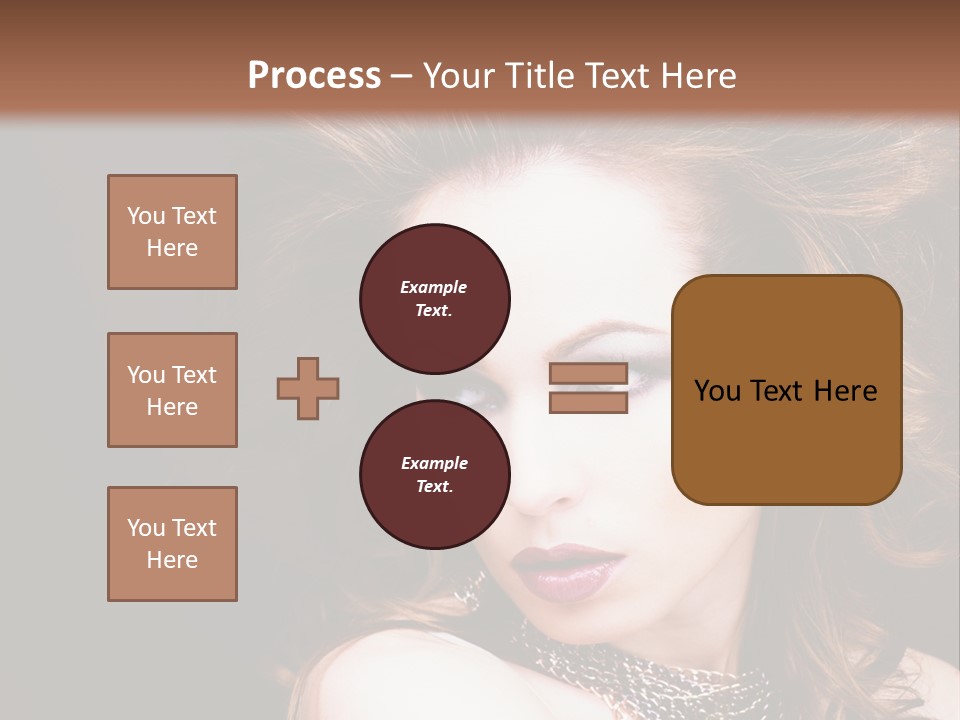 Process – Your Title Text Here

You Text Here

You Text Here

You Text Here

Example Text.

Example Text.

You Text Here